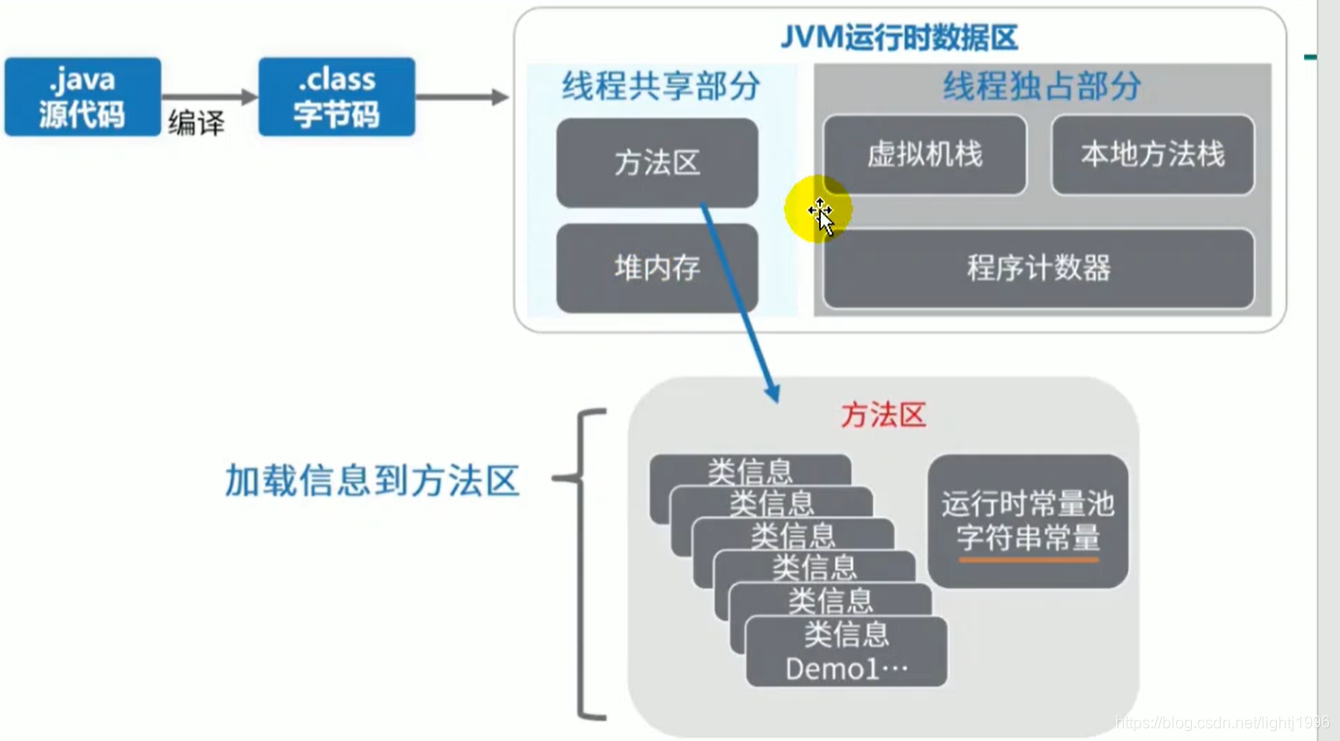 .java
源代码

编译

.class
字节码

JVM运行时数据区

线程共享部分

方法区

堆内存

线程独占部分

虚拟机栈

本地方法栈

程序计数器

加载信息到方法区

方法区

类信息
类信息
类信息
类信息
类信息
类信息
Demo1…

运行时常量池
字符串常量

https://blog.csdn.net/lightj1996